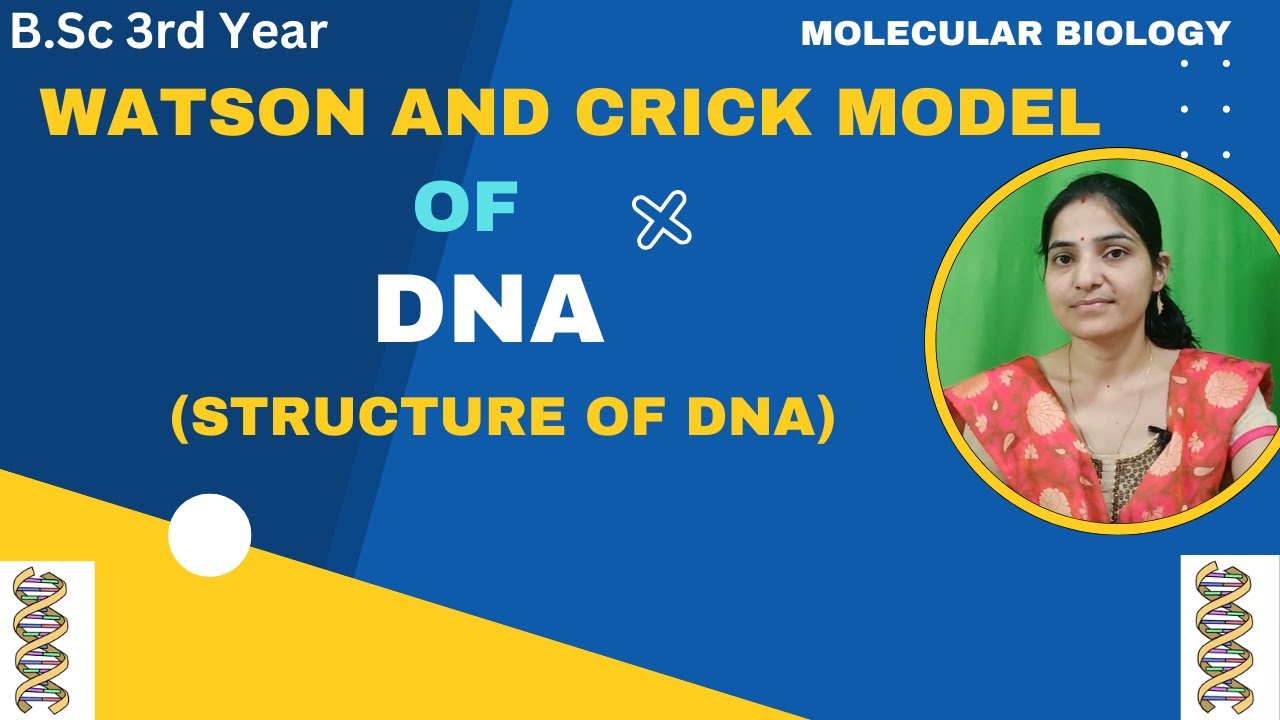 B.Sc 3rd Year

MOLECULAR BIOLOGY

WATSON AND CRICK MODEL

OF

DNA

(STRUCTURE OF DNA)